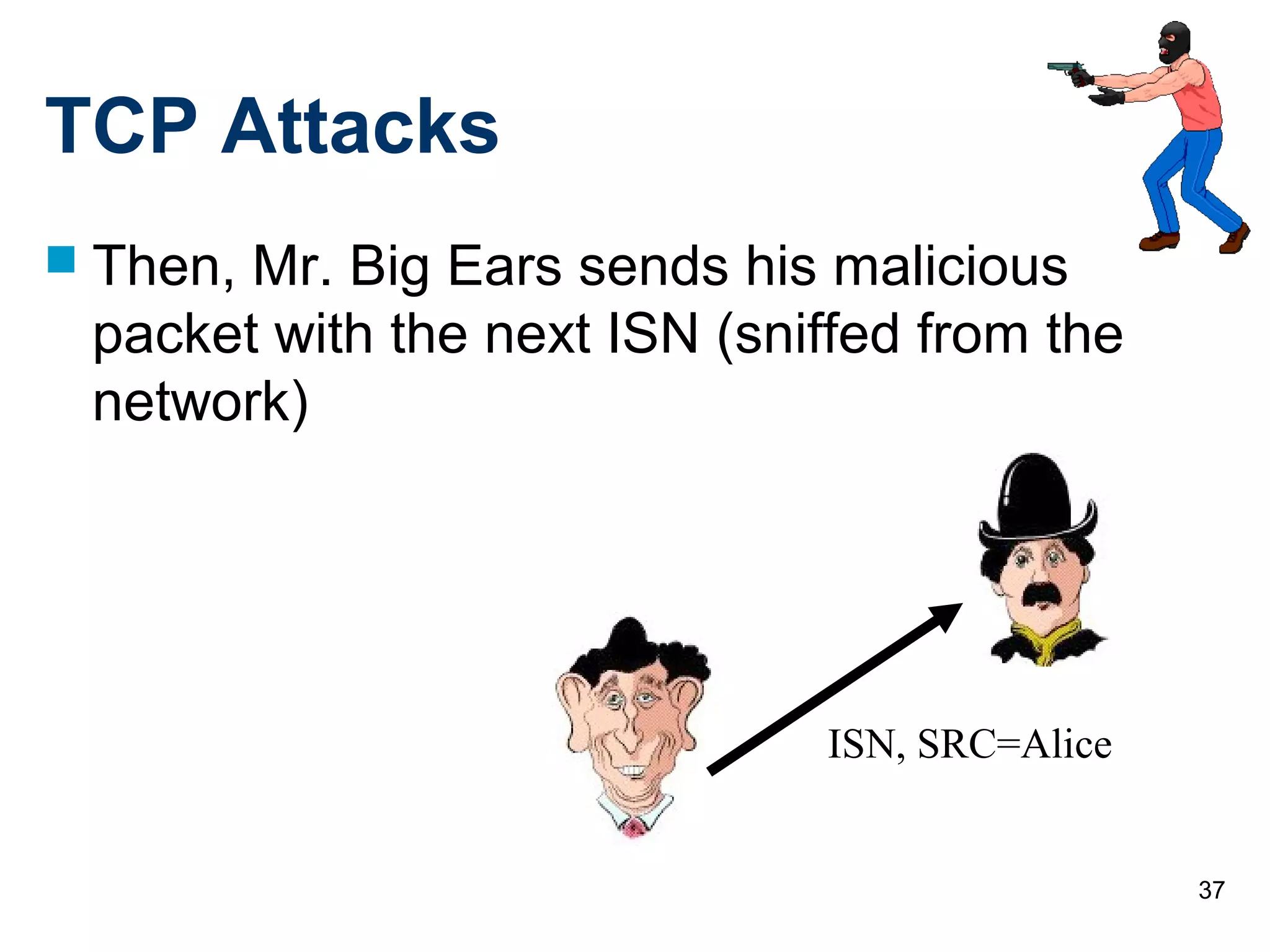 TCP Attacks

Then, Mr. Big Ears sends his malicious packet with the next ISN (sniffed from the network)

ISN, SRC=Alice

37